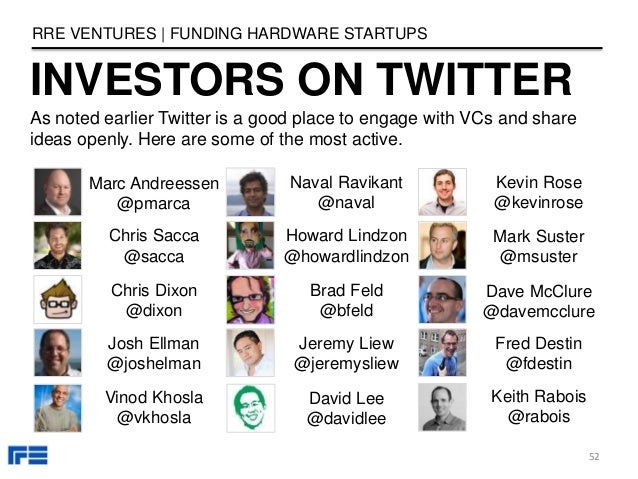 RRE VENTURES | FUNDING HARDWARE STARTUPS

INVESTORS ON TWITTER

As noted earlier Twitter is a good place to engage with VCs and share ideas openly. Here are some of the most active.

Marc Andreessen
@pmarca

Chris Sacca
@sacca

Chris Dixon
@dixon

Josh Ellman
@joshelman

Vinod Khosla
@vkhosla

Naval Ravikant
@naval

Howard Lindzon
@howardlindzon

Brad Feld
@bfeld

Jeremy Liew
@jeremysliew

David Lee
@davidlee

Kevin Rose
@kevinrose

Mark Suster
@msuster

Dave McClure
@davemcclure

Fred Destin
@fdestin

Keith Rabois
@rabois

52